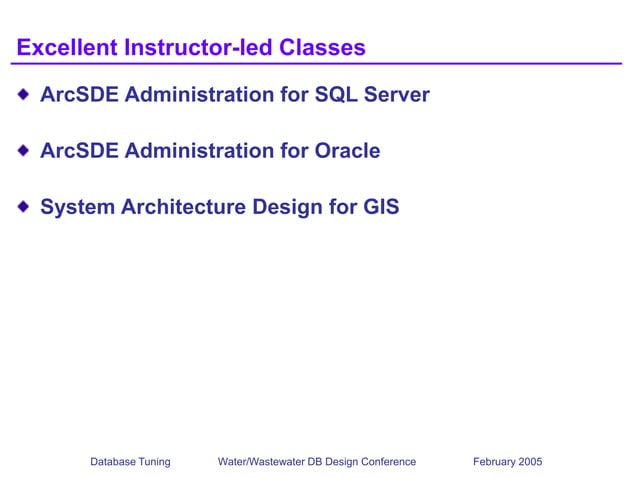 Excellent Instructor-led Classes

◆ ArcSDE Administration for SQL Server

◆ ArcSDE Administration for Oracle

◆ System Architecture Design for GIS

Database Tuning Water/Wastewater DB Design Conference February 2005